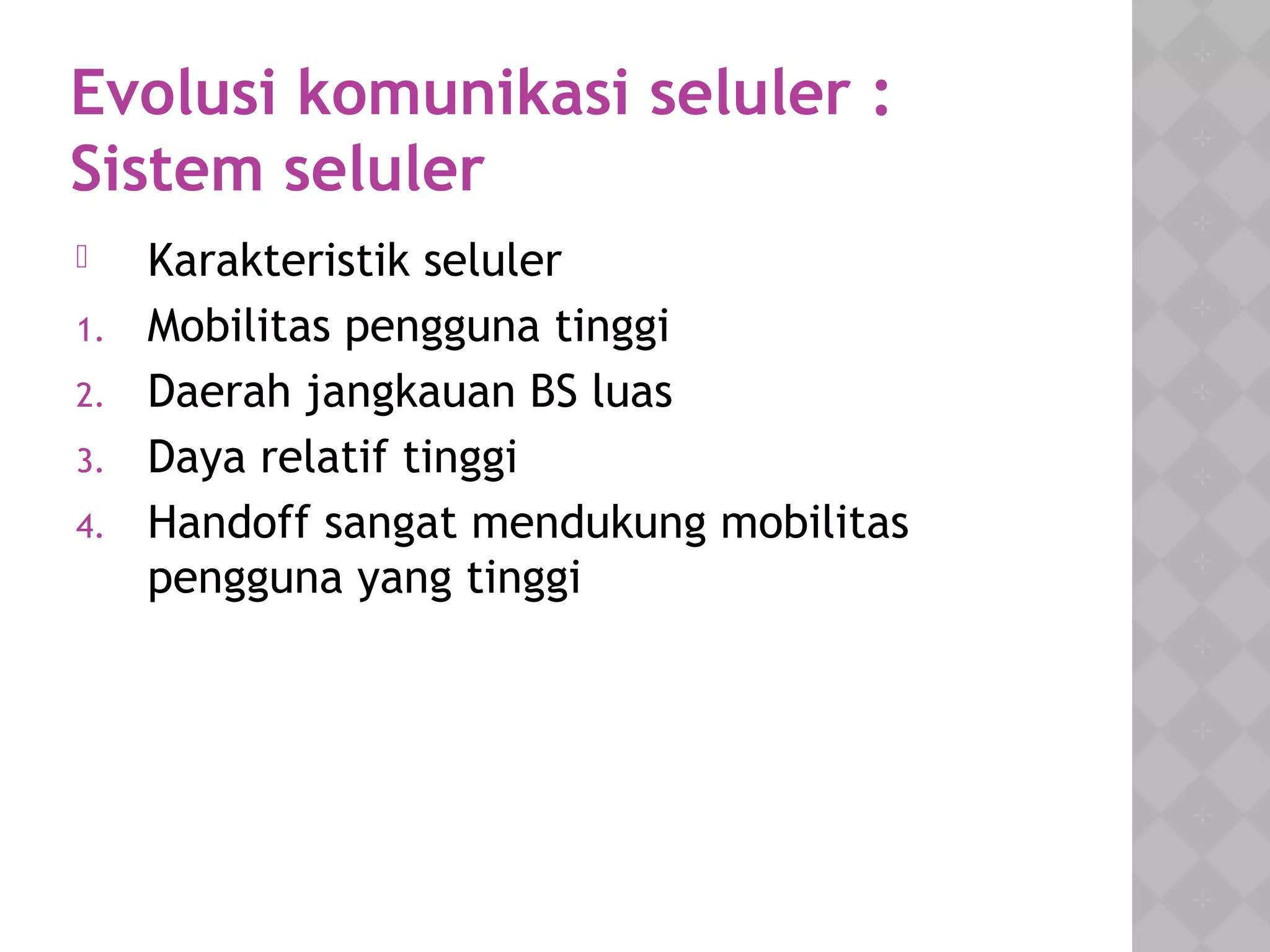 Evolusi komunikasi seluler : Sistem seluler

Karakteristik seluler
1. Mobilitas pengguna tinggi
2. Daerah jangkauan BS luas
3. Daya relatif tinggi
4. Handoff sangat mendukung mobilitas pengguna yang tinggi